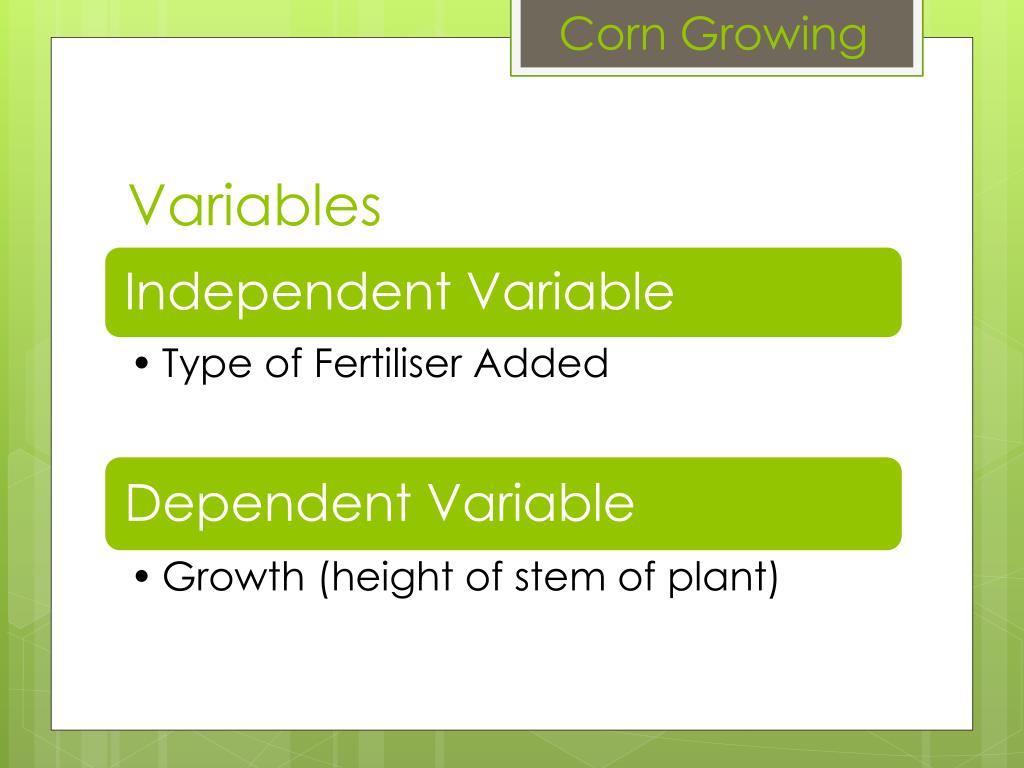 Corn Growing

Variables

Independent Variable

• Type of Fertiliser Added

Dependent Variable

• Growth (height of stem of plant)